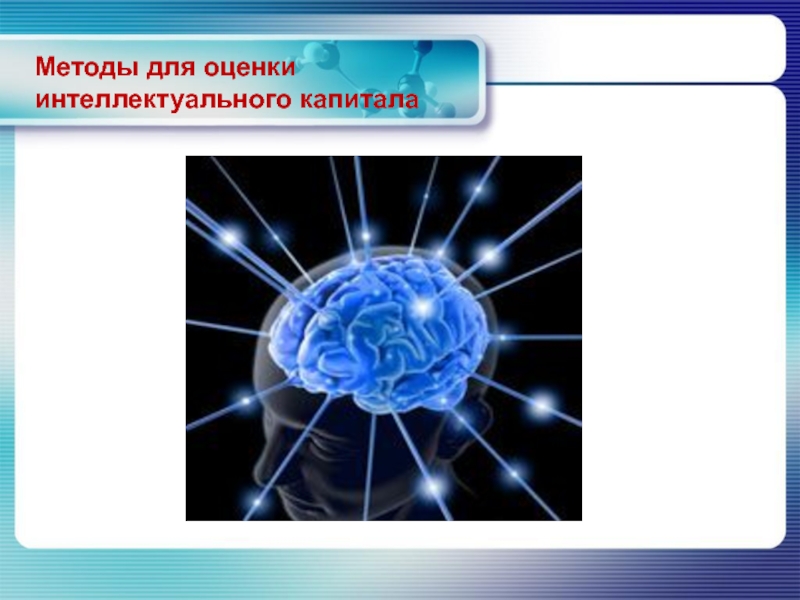 Методы для оценки интеллектуального капитала